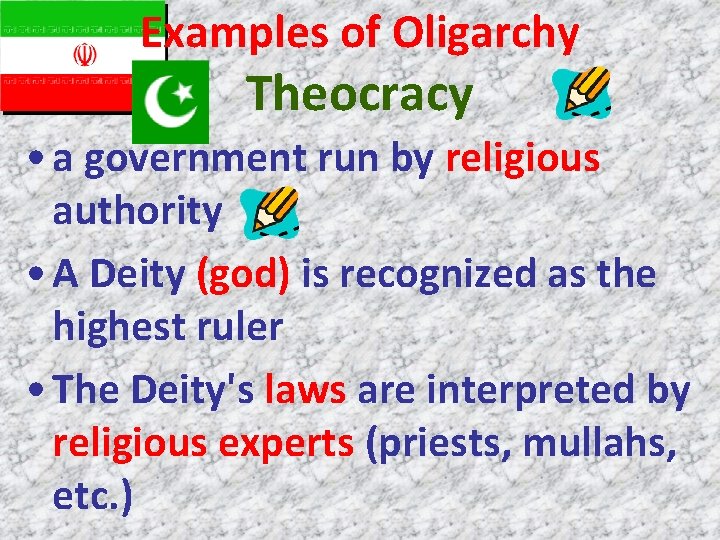 Examples of Oligarchy

Theocracy

• a government run by religious authority

• A Deity (god) is recognized as the highest ruler

• The Deity's laws are interpreted by religious experts (priests, mullahs, etc.)